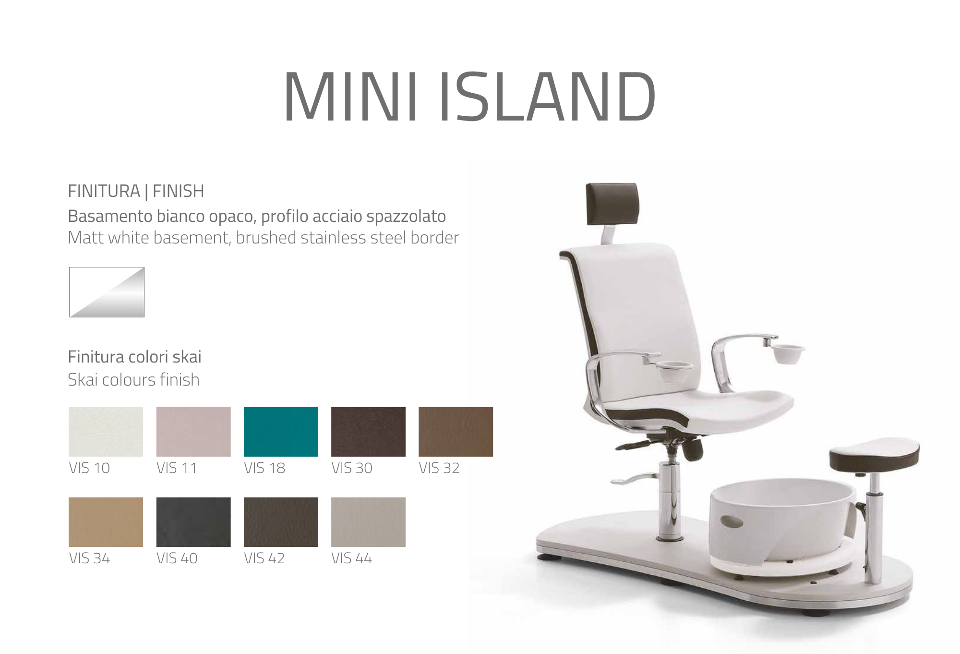 MINI ISLAND

FINITURA | FINISH
Basamento bianco opaco, profilo acciaio spazzolato
Matt white basement, brushed stainless steel border

Finitura colori skai
Skai colours finish

VIS 10 VIS 11 VIS 18 VIS 30 VIS 32

VIS 34 VIS 40 VIS 42 VIS 44